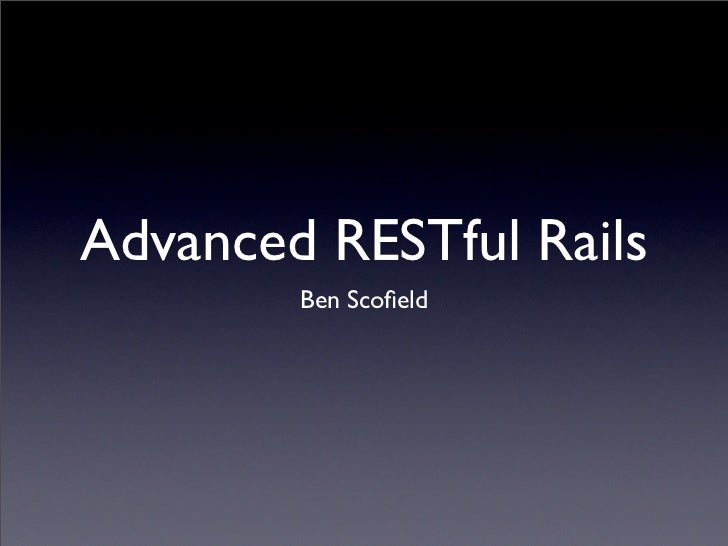 Advanced RESTful Rails

Ben Scofield